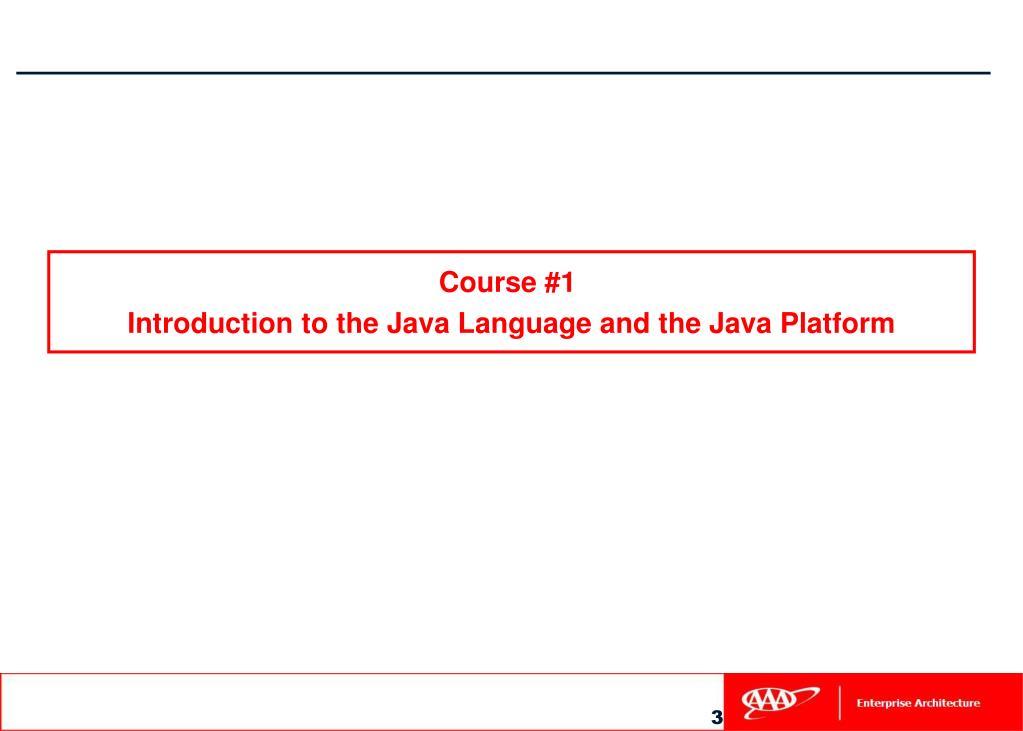 Course #1
Introduction to the Java Language and the Java Platform

3

AAA

Enterprise Architecture